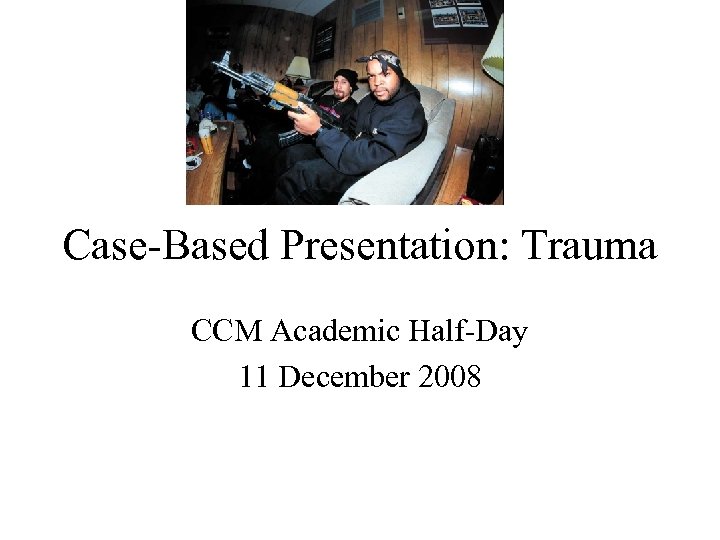 Case-Based Presentation: Trauma

CCM Academic Half-Day

11 December 2008